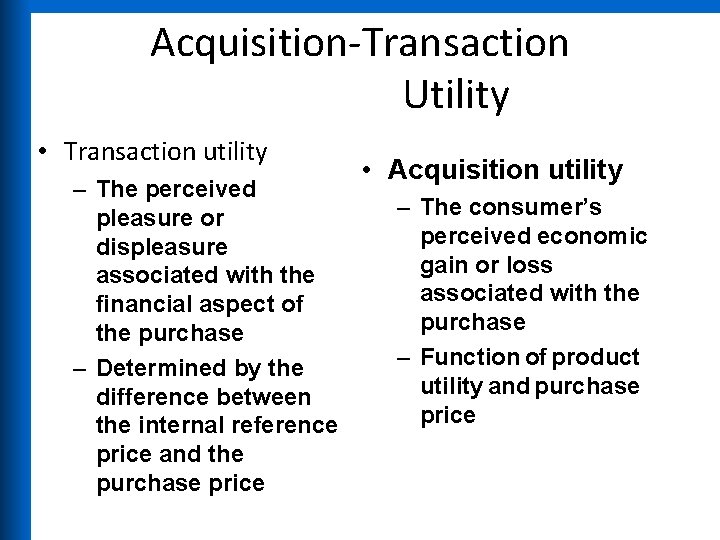 Acquisition-Transaction Utility

• Transaction utility
– The perceived pleasure or displeasure associated with the financial aspect of the purchase
– Determined by the difference between the internal reference price and the purchase price

• Acquisition utility
– The consumer's perceived economic gain or loss associated with the purchase
– Function of product utility and purchase price